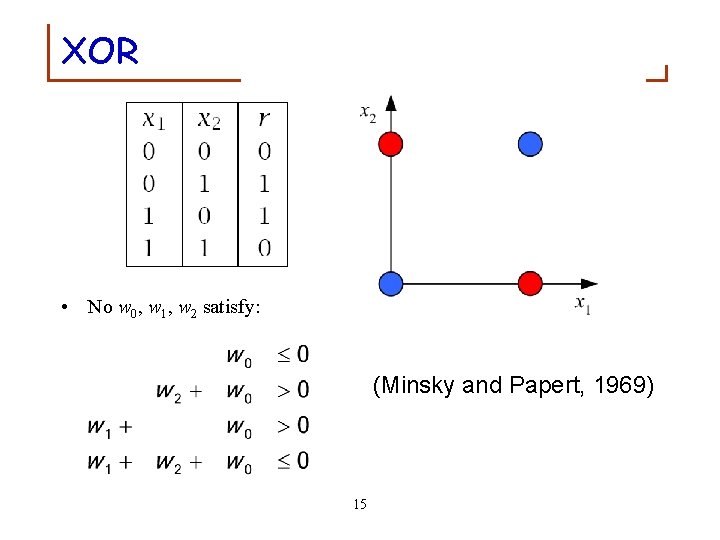 XOR

| $x_1$ | $x_2$ | $r$ |
|---|---|---|
| 0 | 0 | 0 |
| 0 | 1 | 1 |
| 1 | 0 | 1 |
| 1 | 1 | 0 |

$x_2$

$x_1$

• No $w_0$, $w_1$, $w_2$ satisfy:

$w_0 \leq 0$
$w_2 + w_0 > 0$
$w_1 + w_0 > 0$
$w_1 + w_2 + w_0 \leq 0$

(Minsky and Papert, 1969)

15